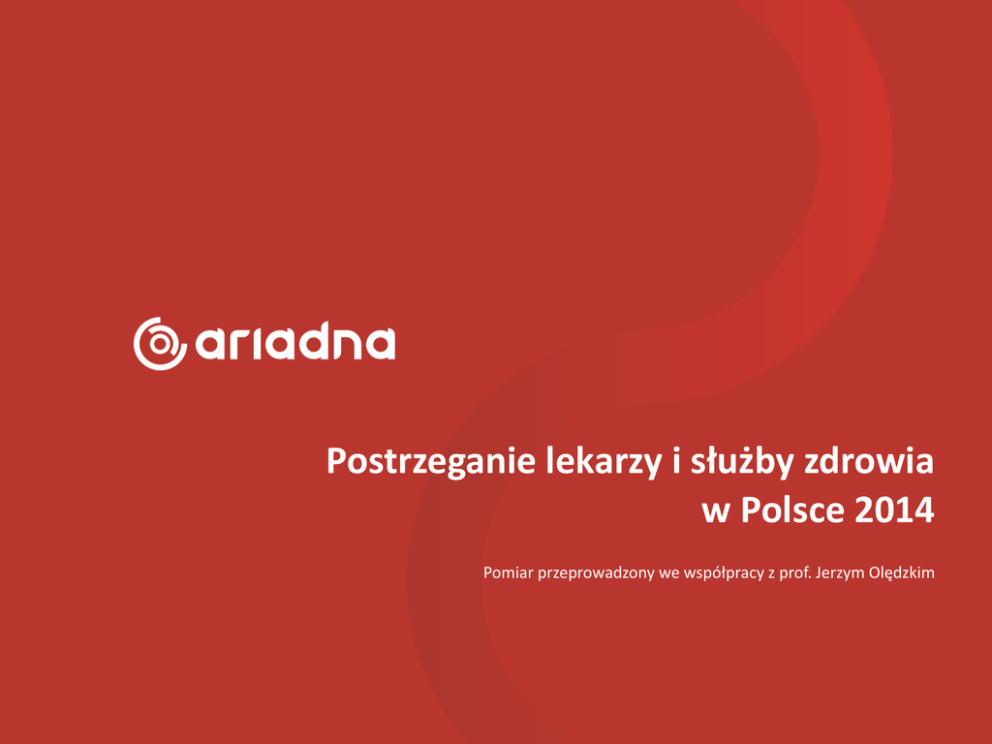 ariadna

Postrzeganie lekarzy i służby zdrowia w Polsce 2014

Pomiar przeprowadzony we współpracy z prof. Jerzym Olędzkim